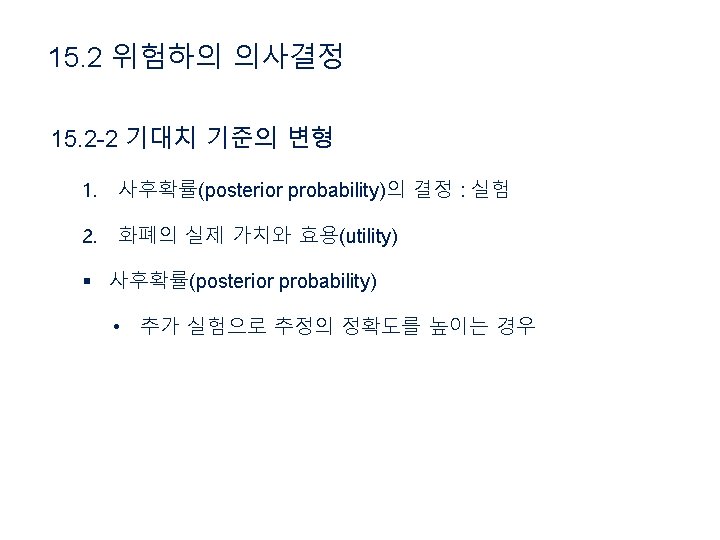 15.2 위험하의 의사결정

15.2-2 기대치 기준의 변형

1. 사후확률(posterior probability)의 결정 : 실험

2. 화폐의 실제 가치와 효용(utility)

▪ 사후확률(posterior probability)

• 추가 실험으로 추정의 정확도를 높이는 경우